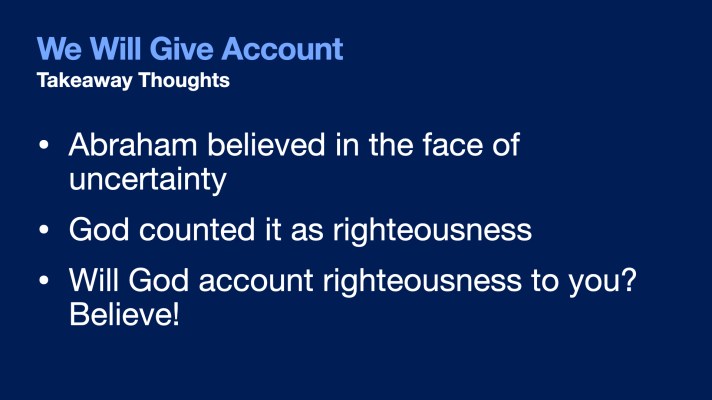 We Will Give Account
Takeaway Thoughts

• Abraham believed in the face of uncertainty

• God counted it as righteousness

• Will God account righteousness to you? Believe!